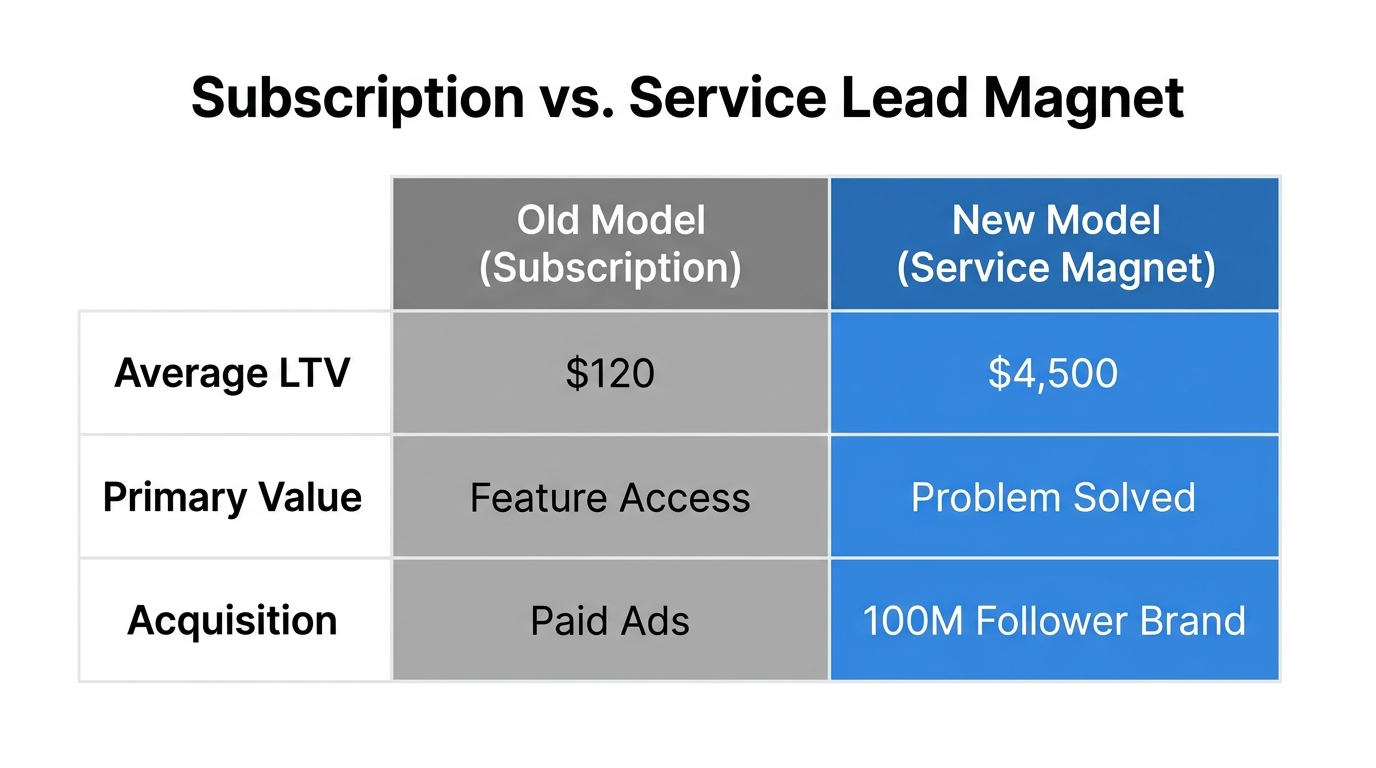 Subscription vs. Service Lead Magnet

| | Old Model (Subscription) | New Model (Service Magnet) |
|---|---|---|
| Average LTV | \$120 | \$4,500 |
| Primary Value | Feature Access | Problem Solved |
| Acquisition | Paid Ads | 100M Follower Brand |